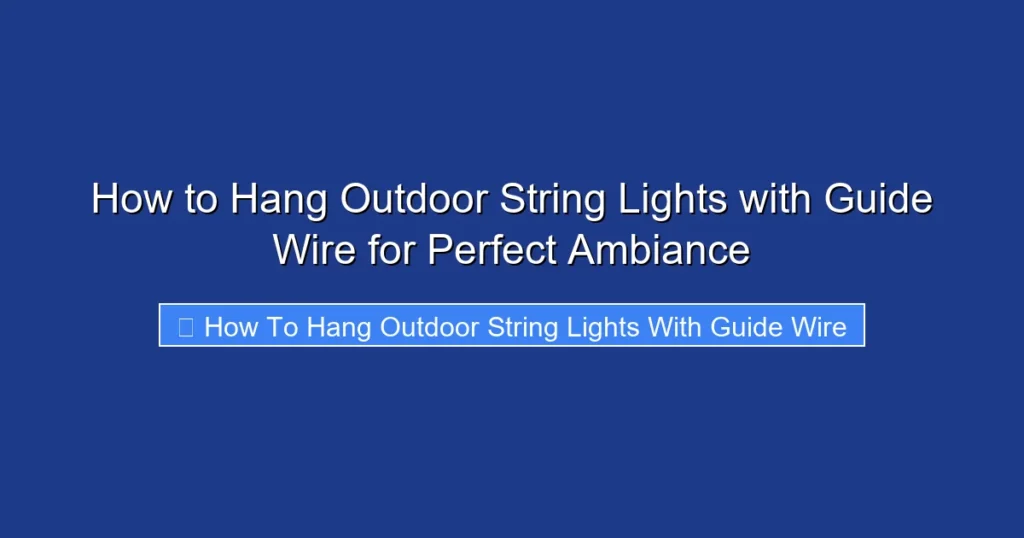 How to Hang Outdoor String Lights with Guide Wire for Perfect Ambiance

 How To Hang Outdoor String Lights With Guide Wire